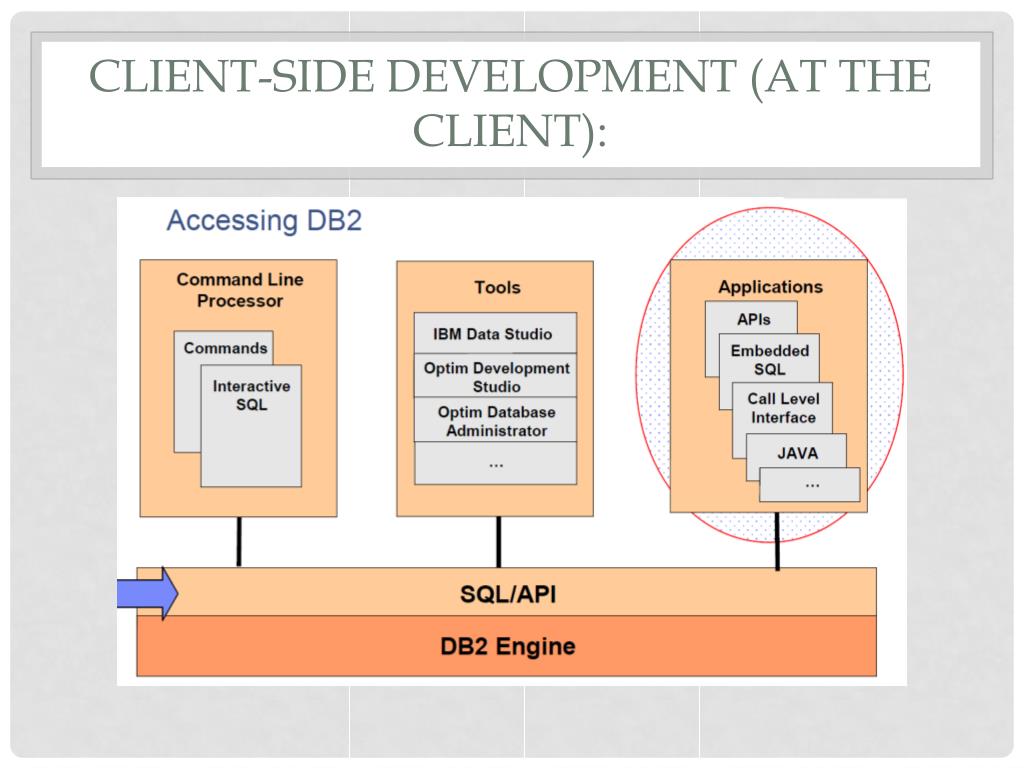 CLIENT-SIDE DEVELOPMENT (AT THE CLIENT):

Accessing DB2

Command Line Processor

Commands

Interactive SQL

Tools

IBM Data Studio

Optim Development Studio

Optim Database Administrator

...

Applications

APIs

Embedded SQL

Call Level Interface

JAVA

...

SQL/API

DB2 Engine